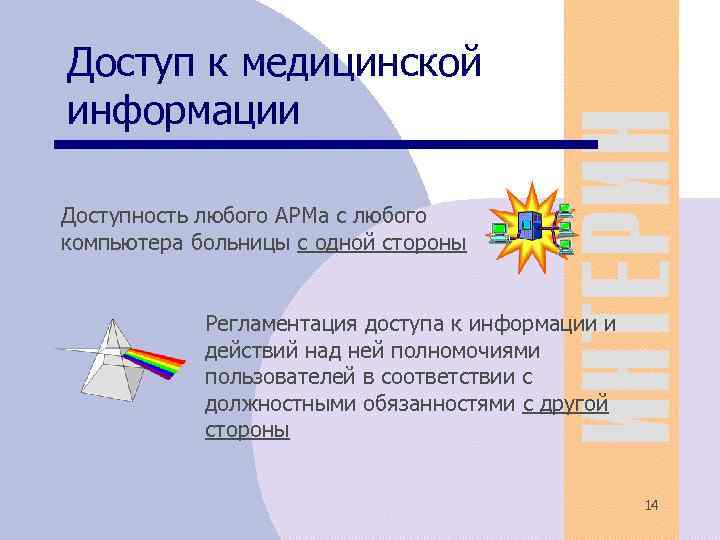 Доступ к медицинской информации

Доступность любого АРМа с любого компьютера больницы с одной стороны

Регламентация доступа к информации и действий над ней полномочиями пользователей в соответствии с должностными обязанностями с другой стороны

ИНТЕРИН

14